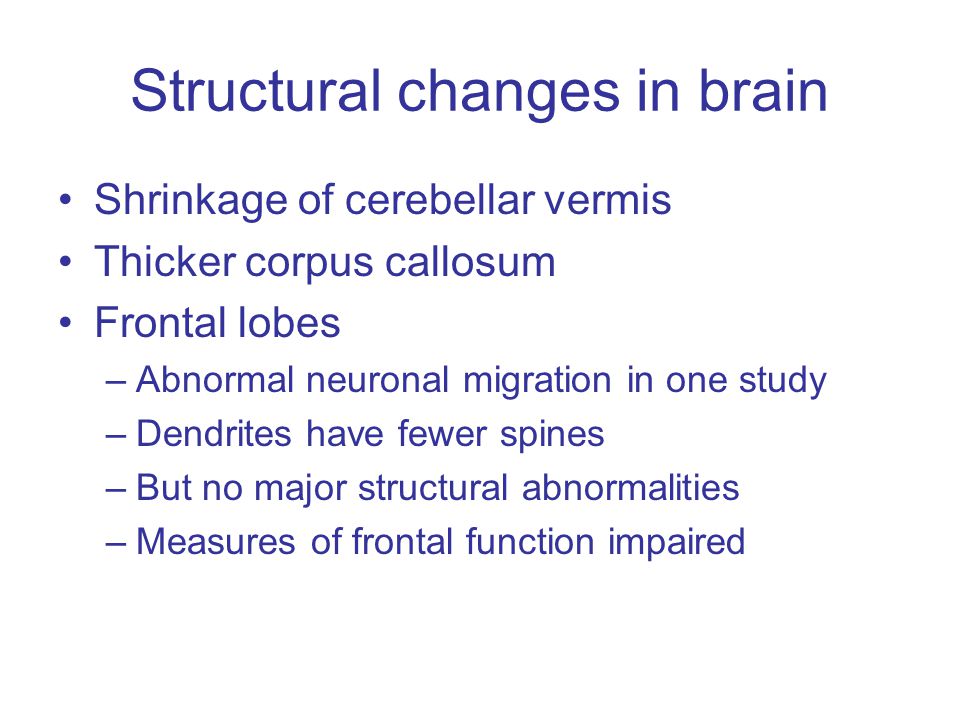 Structural changes in brain

• Shrinkage of cerebellar vermis
• Thicker corpus callosum
• Frontal lobes
– Abnormal neuronal migration in one study
– Dendrites have fewer spines
– But no major structural abnormalities
– Measures of frontal function impaired